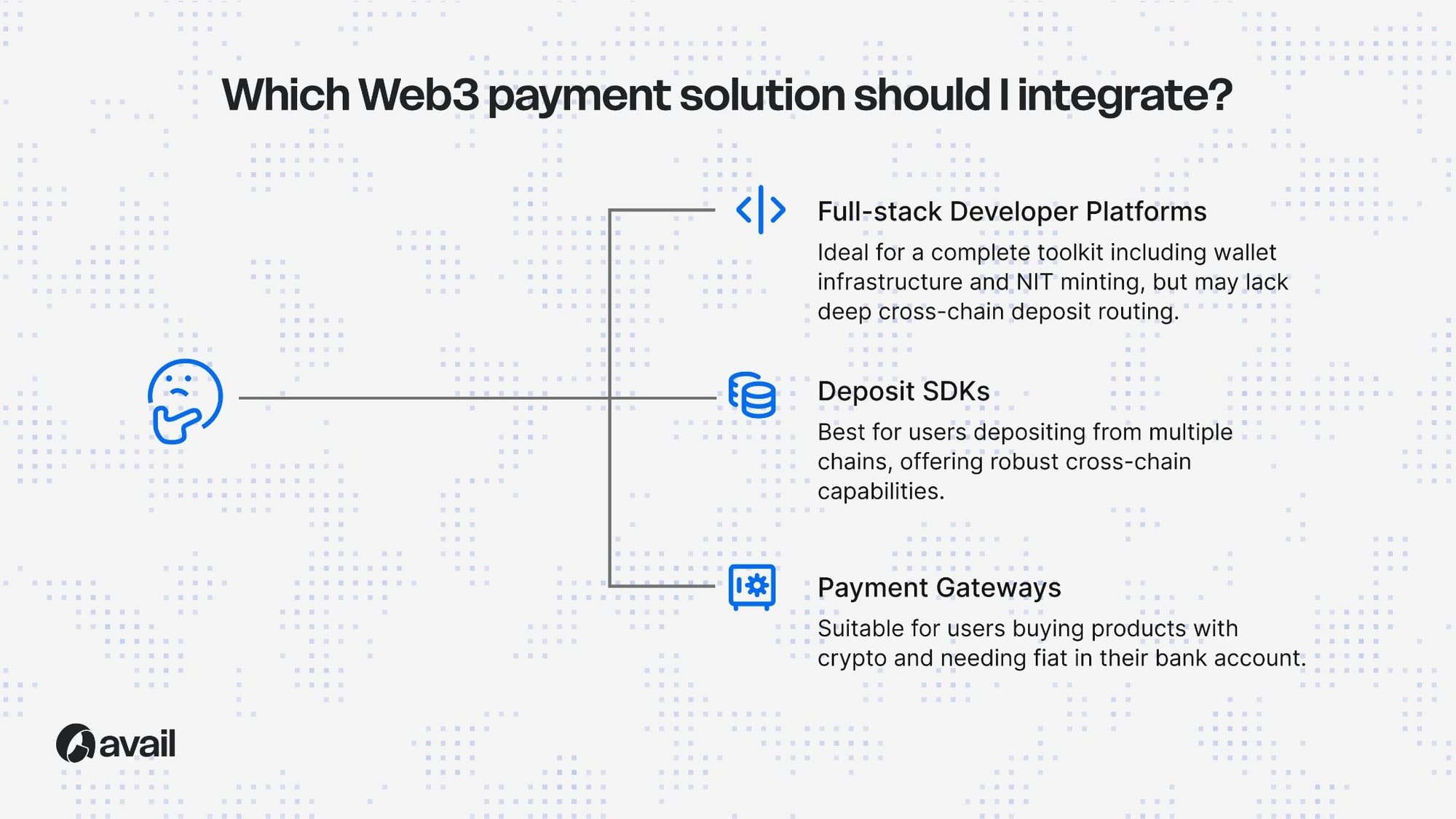 Which Web3 payment solution should I integrate?

Full-stack Developer Platforms

Ideal for a complete toolkit including wallet infrastructure and NIT minting, but may lack deep cross-chain deposit routing.

Deposit SDKs

Best for users depositing from multiple chains, offering robust cross-chain capabilities.

Payment Gateways

Suitable for users buying products with crypto and needing fiat in their bank account.

avail